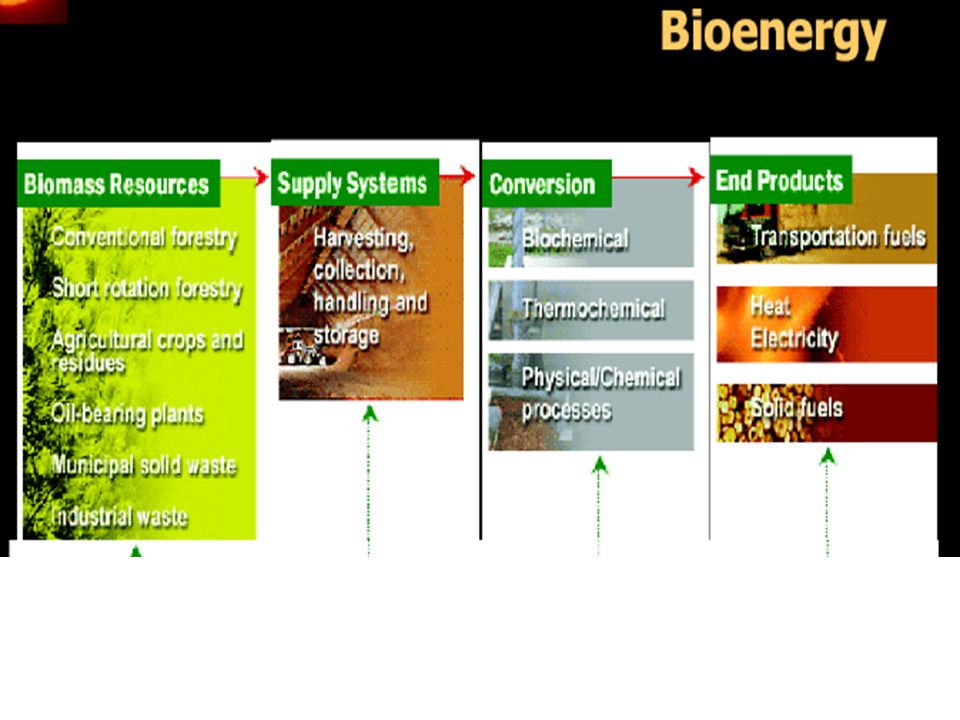 Bioenergy

Biomass Resources

Conventional forestry

Short rotation forestry

Agricultural crops and residues

Oil-bearing plants

Municipal solid waste

Industrial waste

Supply Systems

Harvesting, collection, handling and storage

Conversion

Biochemical

Thermochemical

Physical/Chemical processes

End Products

Transportation fuels

Heat Electricity

Solid fuels